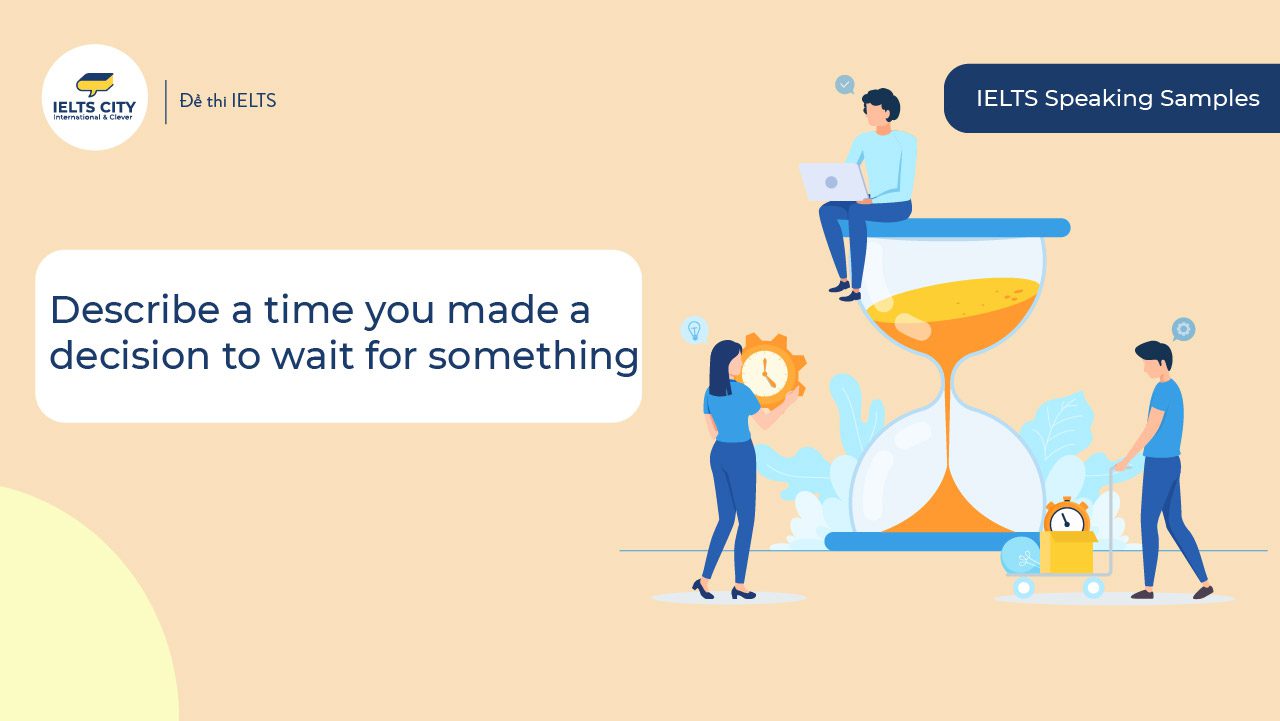 IELTS CITY
International & Clever

Đề thi IELTS

IELTS Speaking Samples

Describe a time you made a decision to wait for something